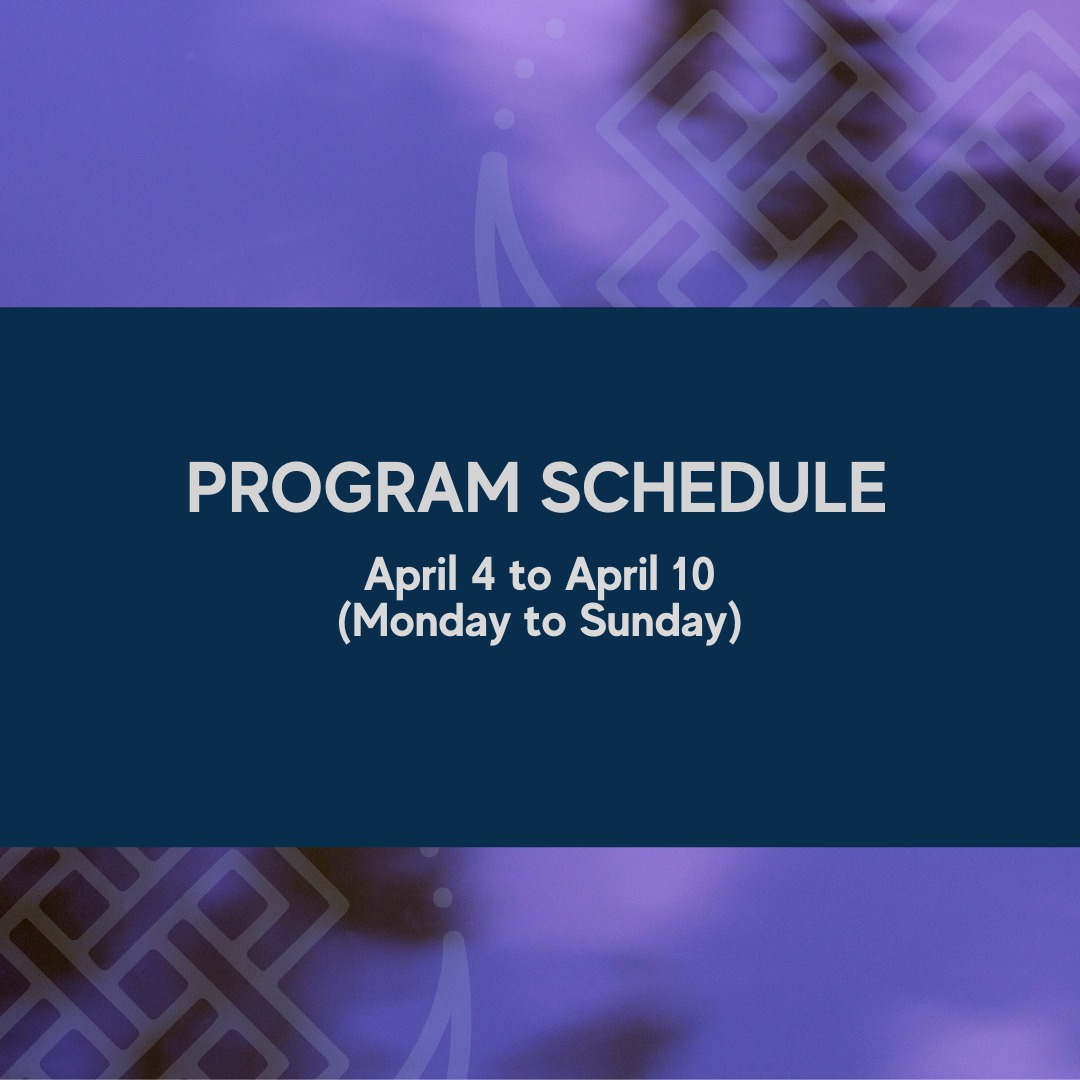 PROGRAM SCHEDULE

April 4 to April 10
(Monday to Sunday)